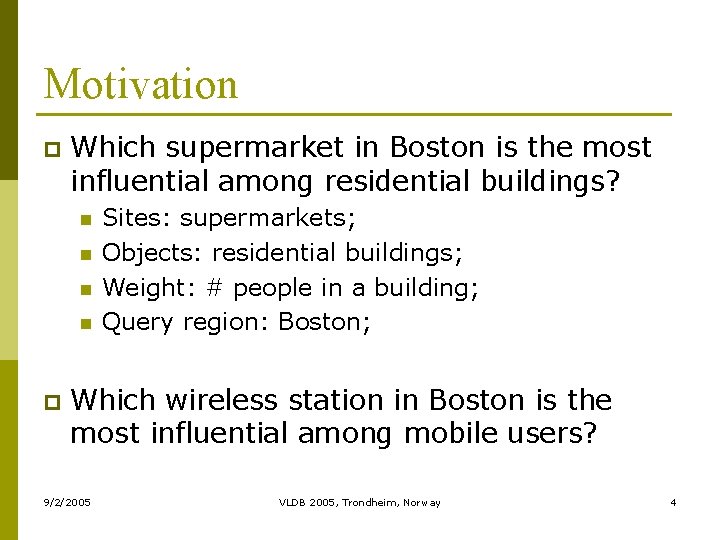 Motivation

Which supermarket in Boston is the most influential among residential buildings?

Sites: supermarkets;

Objects: residential buildings;

Weight: # people in a building;

Query region: Boston;

Which wireless station in Boston is the most influential among mobile users?

9/2/2005

VLDB 2005, Trondheim, Norway

4